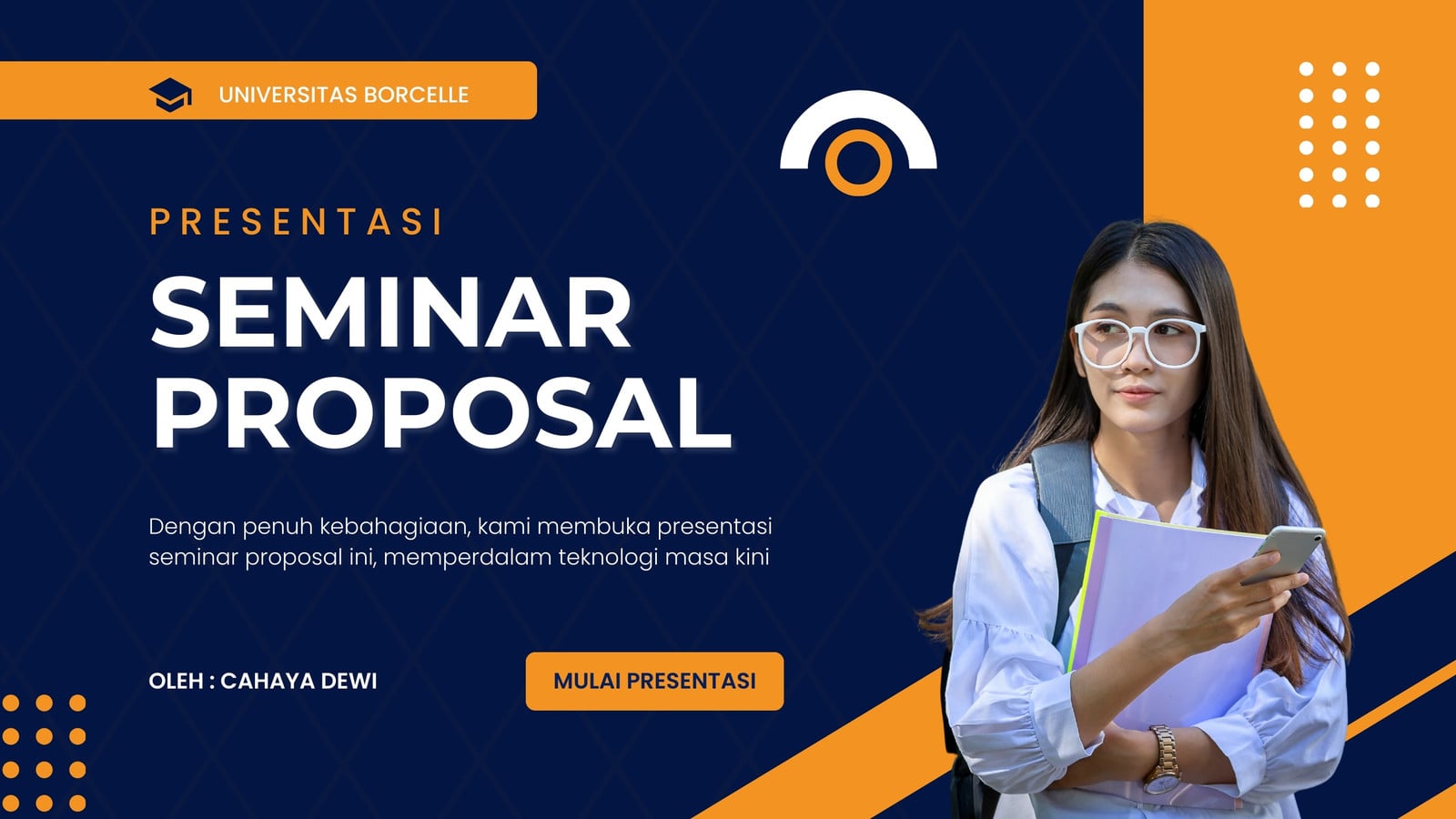 UNIVERSITAS BORCELLE

PRESENTASI

SEMINAR PROPOSAL

Dengan penuh kebahagiaan, kami membuka presentasi seminar proposal ini, memperdalam teknologi masa kini

OLEH : CAHAYA DEWI

MULAI PRESENTASI